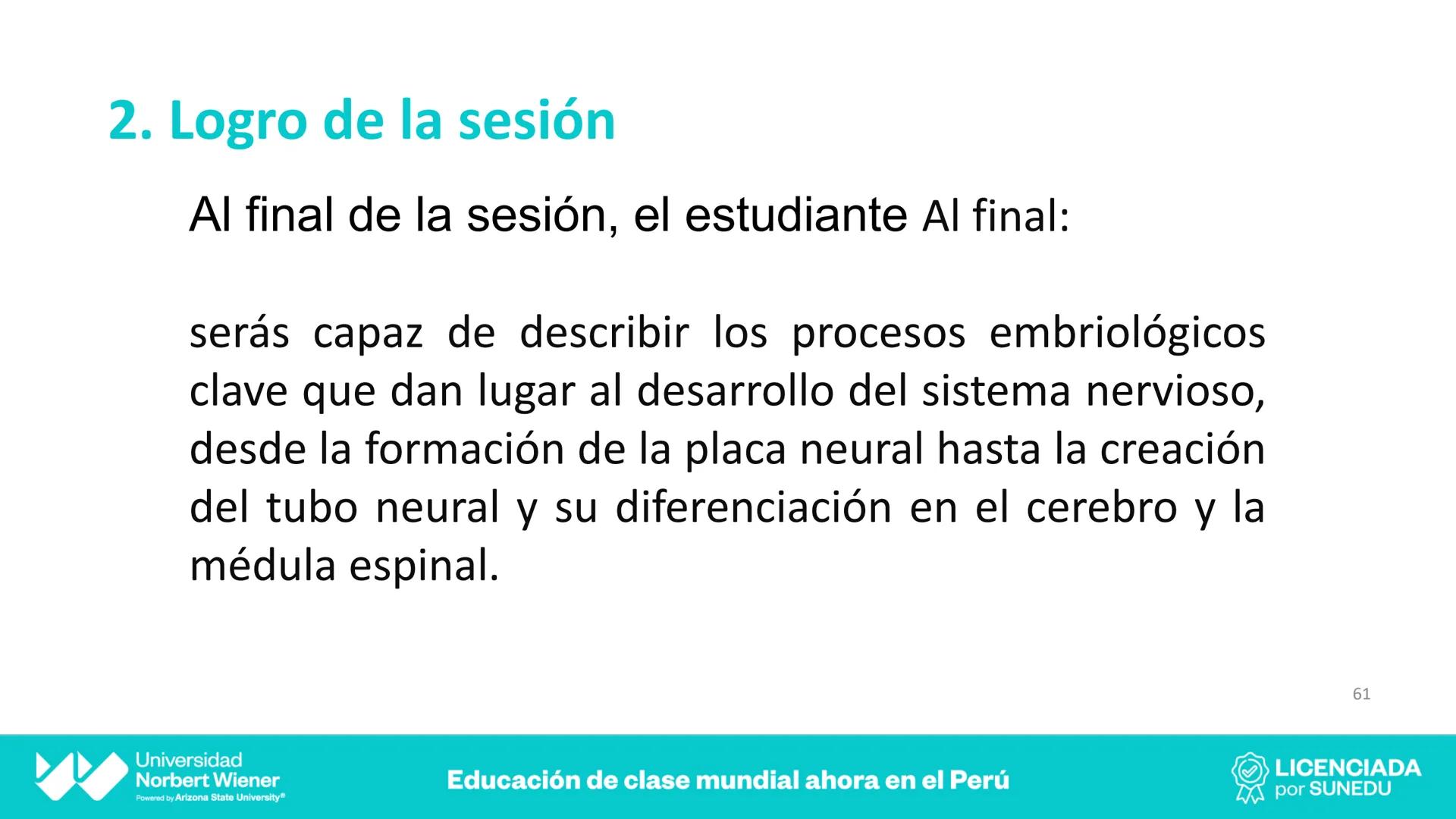 2. Logro de la sesión

Al final de la sesión, el estudiante Al final:

serás capaz de describir los procesos embriológicos clave que dan lugar al desarrollo del sistema nervioso, desde la formación de la placa neural hasta la creación del tubo neural y su diferenciación en el cerebro y la médula espinal.

61

Universidad Norbert Wiener Powered by Arizona State University®

Educación de clase mundial ahora en el Perú

LICENCIADA por SUNEDU